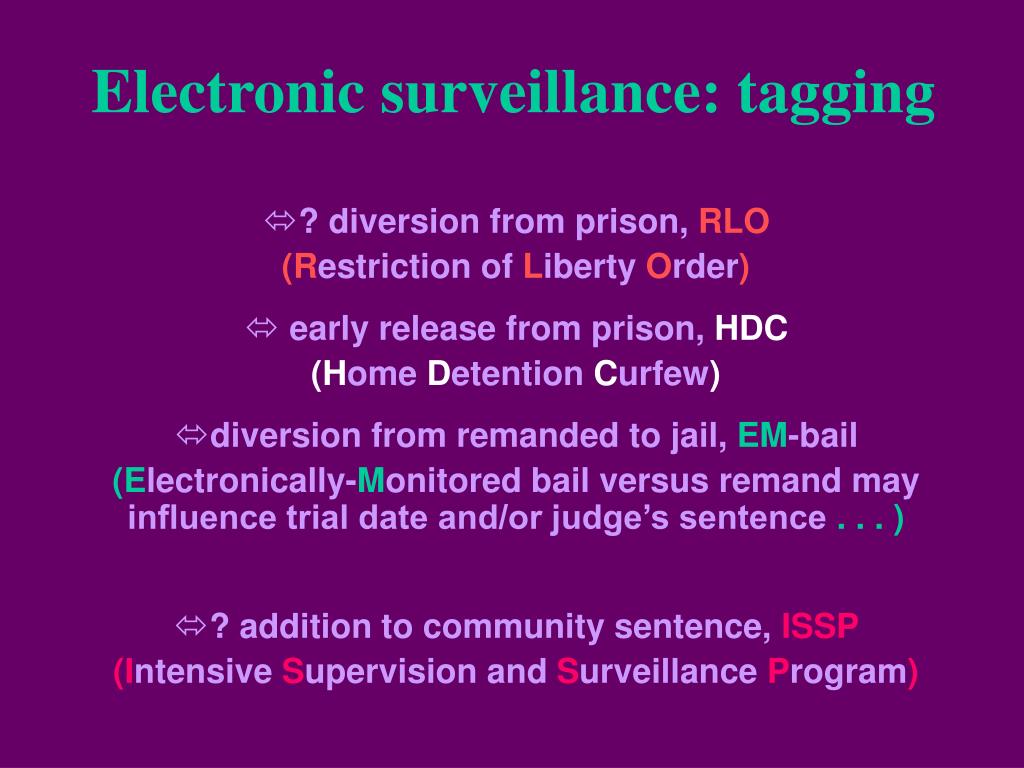 Electronic surveillance: tagging

⬄? diversion from prison, RLO
(Restriction of Liberty Order)

⬄ early release from prison, HDC
(Home Detention Curfew)

⬄diversion from remanded to jail, EM-bail
(Electronically-Monitored bail versus remand may influence trial date and/or judge's sentence . . . )

⬄? addition to community sentence, ISSP
(Intensive Supervision and Surveillance Program)